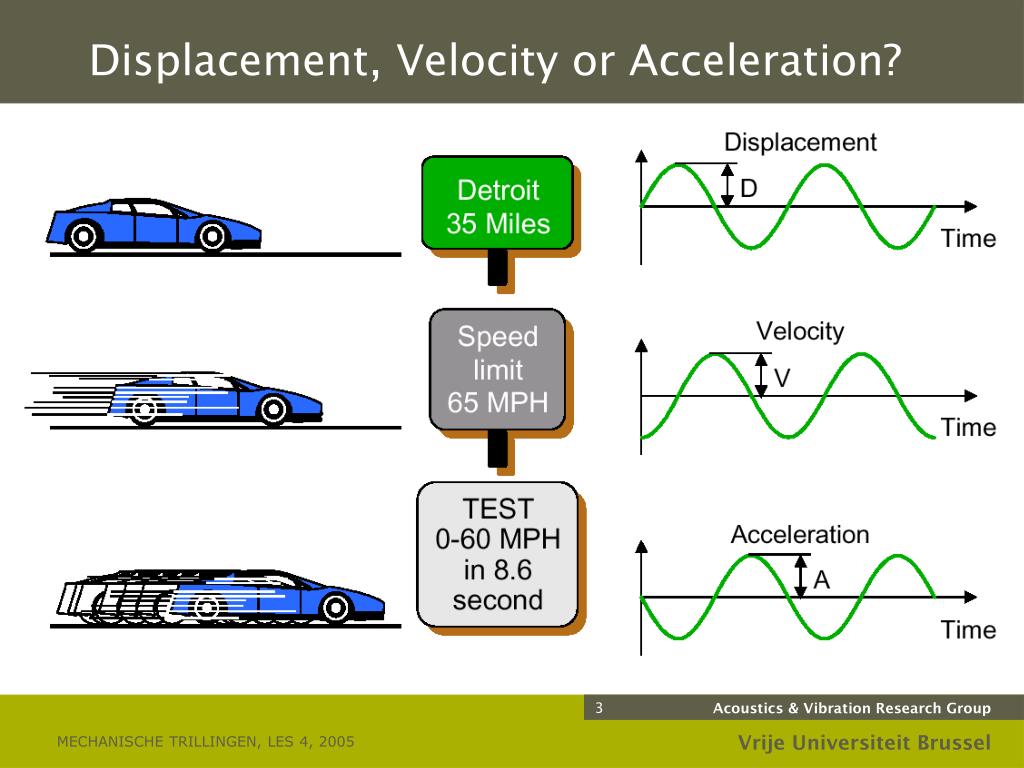 Displacement, Velocity or Acceleration?

Detroit
35 Miles

Displacement
D
Time

Speed limit 65 MPH

Velocity
V
Time

TEST
0-60 MPH
in 8.6
second

Acceleration
A
Time

3

Acoustics & Vibration Research Group

MECHANISCHE TRILLINGEN, LES 4, 2005

Vrije Universiteit Brussel